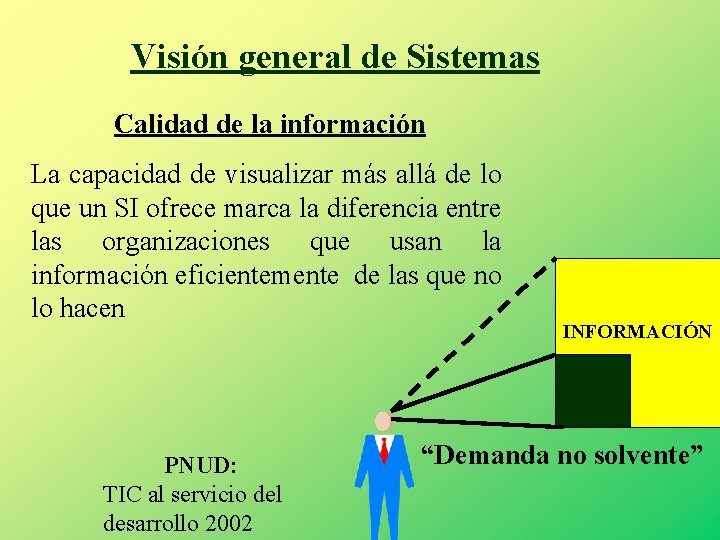 Visión general de Sistemas

Calidad de la información

La capacidad de visualizar más allá de lo que un SI ofrece marca la diferencia entre las organizaciones que usan la información eficientemente de las que no lo hacen

INFORMACIÓN

“Demanda no solvente”

PNUD:
TIC al servicio del desarrollo 2002